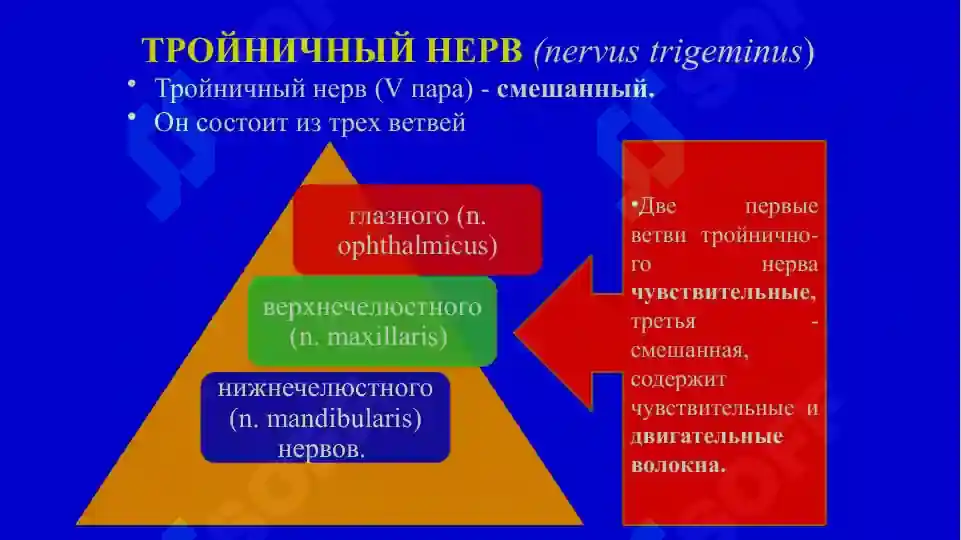 ТРОЙНИЧНЫЙ НЕРВ (nervus trigeminus)

• Тройничный нерв (V пара) - смешанный.
• Он состоит из трех ветвей

глазного (n. ophthalmicus)

верхнечелюстного (n. maxillaris)

нижнечелюстного (n. mandibularis) нервов.

•Две первые ветви тройничного нерва чувствительные, третья - смешанная, содержит чувствительные и двигательные волокна.